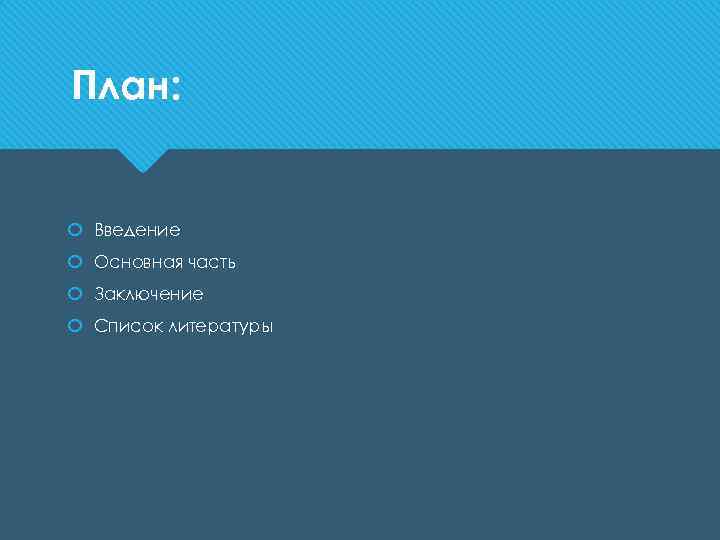 План:

Введение
Основная часть
Заключение
Список литературы